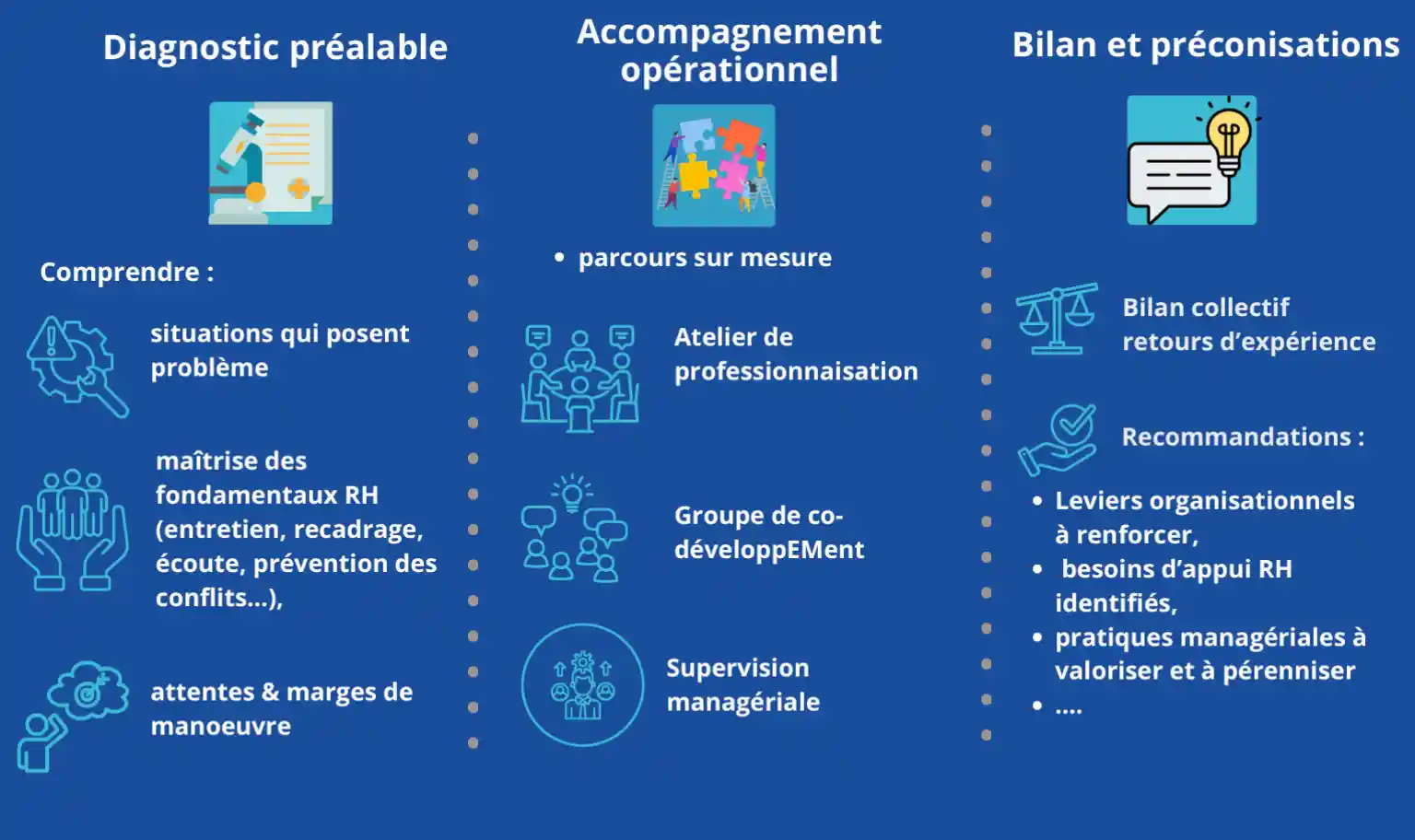 Diagnostic préalable

Comprendre :

situations qui posent problème

maîtrise des fondamentaux RH (entretien, recadrage, écoute, prévention des conflits...),

attentes & marges de manoeuvre

Accompagnement opérationnel

• parcours sur mesure

Atelier de professionnaisation

Groupe de co-développEMent

Supervision managériale

Bilan et préconisations

Bilan collectif retours d'expérience

Recommandations :

• Leviers organisationnels à renforcer,
• besoins d'appui RH identifiés,
• pratiques managériales à valoriser et à pérenniser
• ....